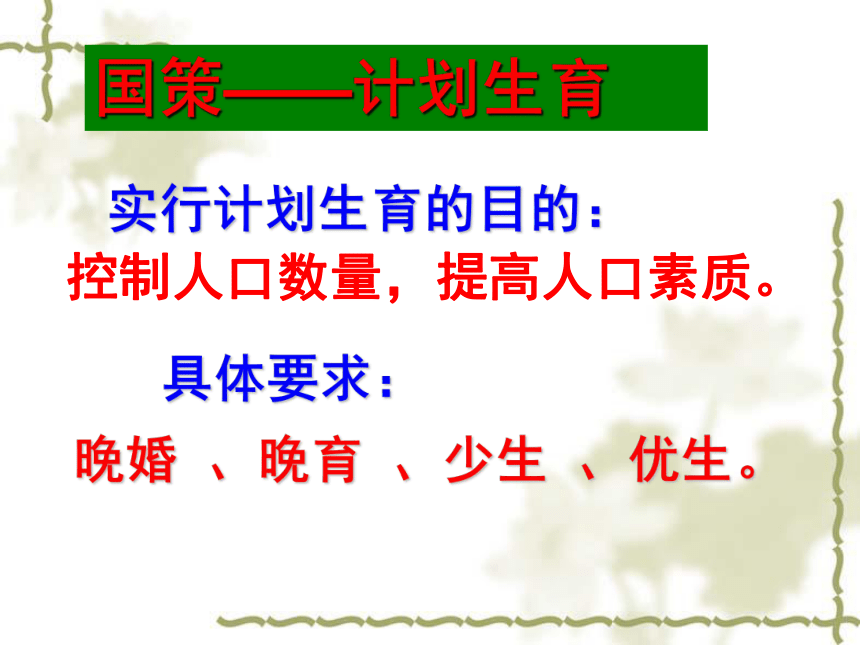 国策——计划生育

实行计划生育的目的：

控制人口数量，提高人口素质。

具体要求：

晚婚 、晚育 、少生 、优生。